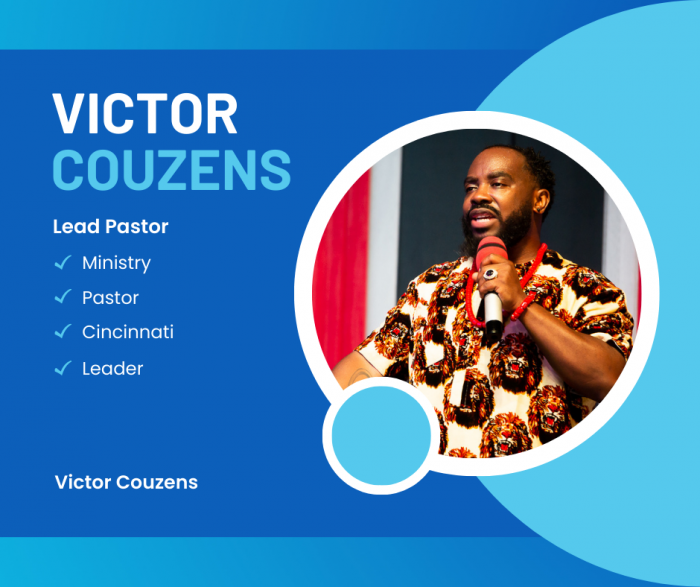 VICTOR COUZENS

Lead Pastor

✓ Ministry
✓ Pastor
✓ Cincinnati
✓ Leader

Victor Couzens